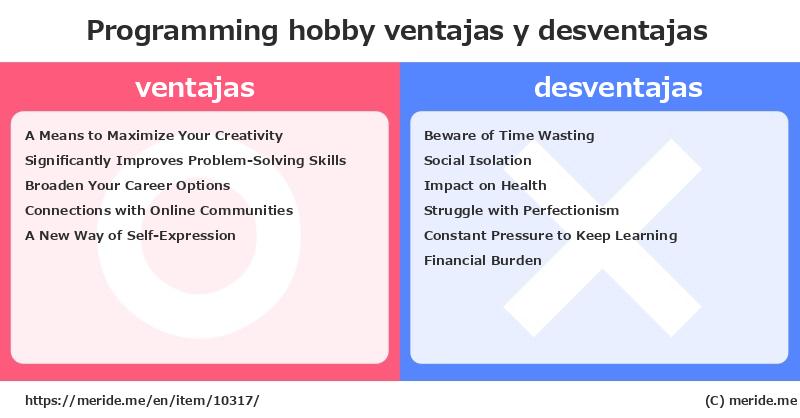 Programming hobby ventajas y desventajas

ventajas

A Means to Maximize Your Creativity
Significantly Improves Problem-Solving Skills
Broaden Your Career Options
Connections with Online Communities
A New Way of Self-Expression

desventajas

Beware of Time Wasting
Social Isolation
Impact on Health
Struggle with Perfectionism
Constant Pressure to Keep Learning
Financial Burden

https://meride.me/en/item/10317/

(C) meride.me